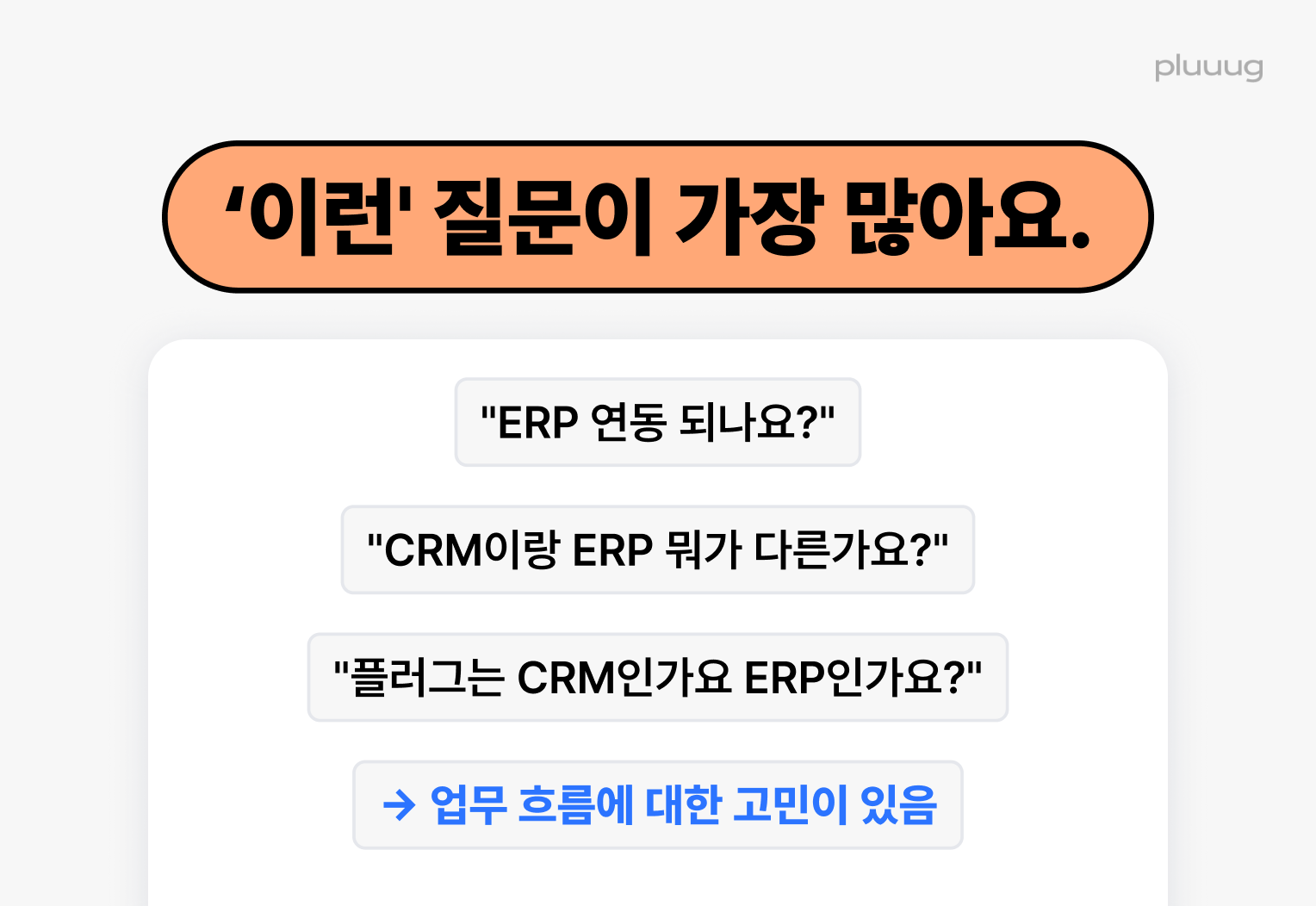 pluuug

‘이런' 질문이 가장 많아요.

"ERP 연동 되나요?"

"CRM이랑 ERP 뭐가 다른가요?"

"플러그는 CRM인가요 ERP인가요?"

→ 업무 흐름에 대한 고민이 있음